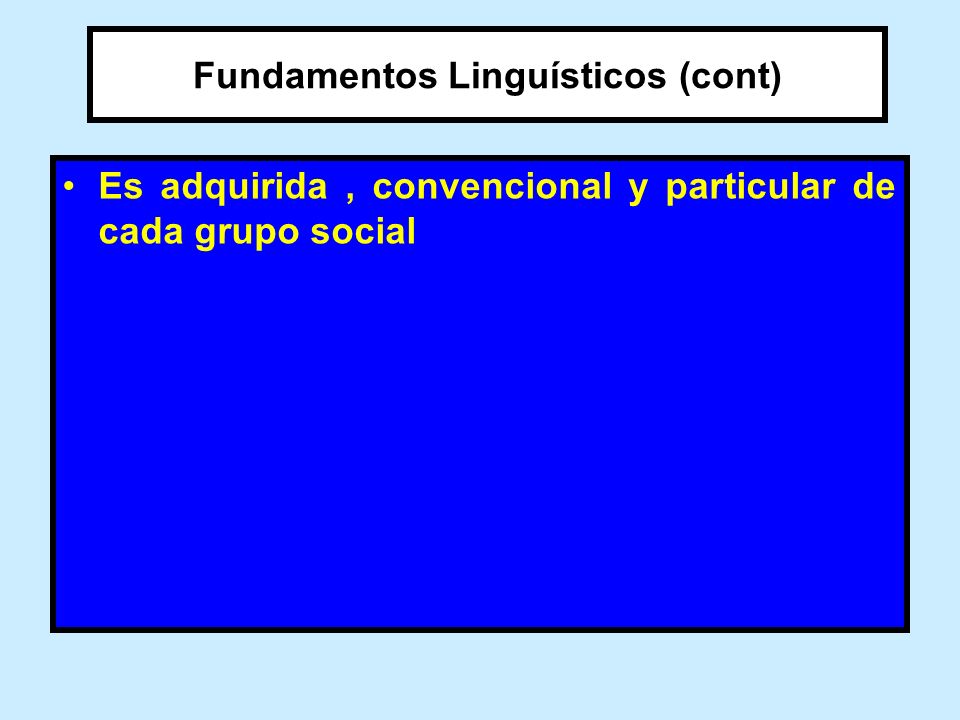 Fundamentos Linguísticos (cont)

• Es adquirida , convencional y particular de cada grupo social